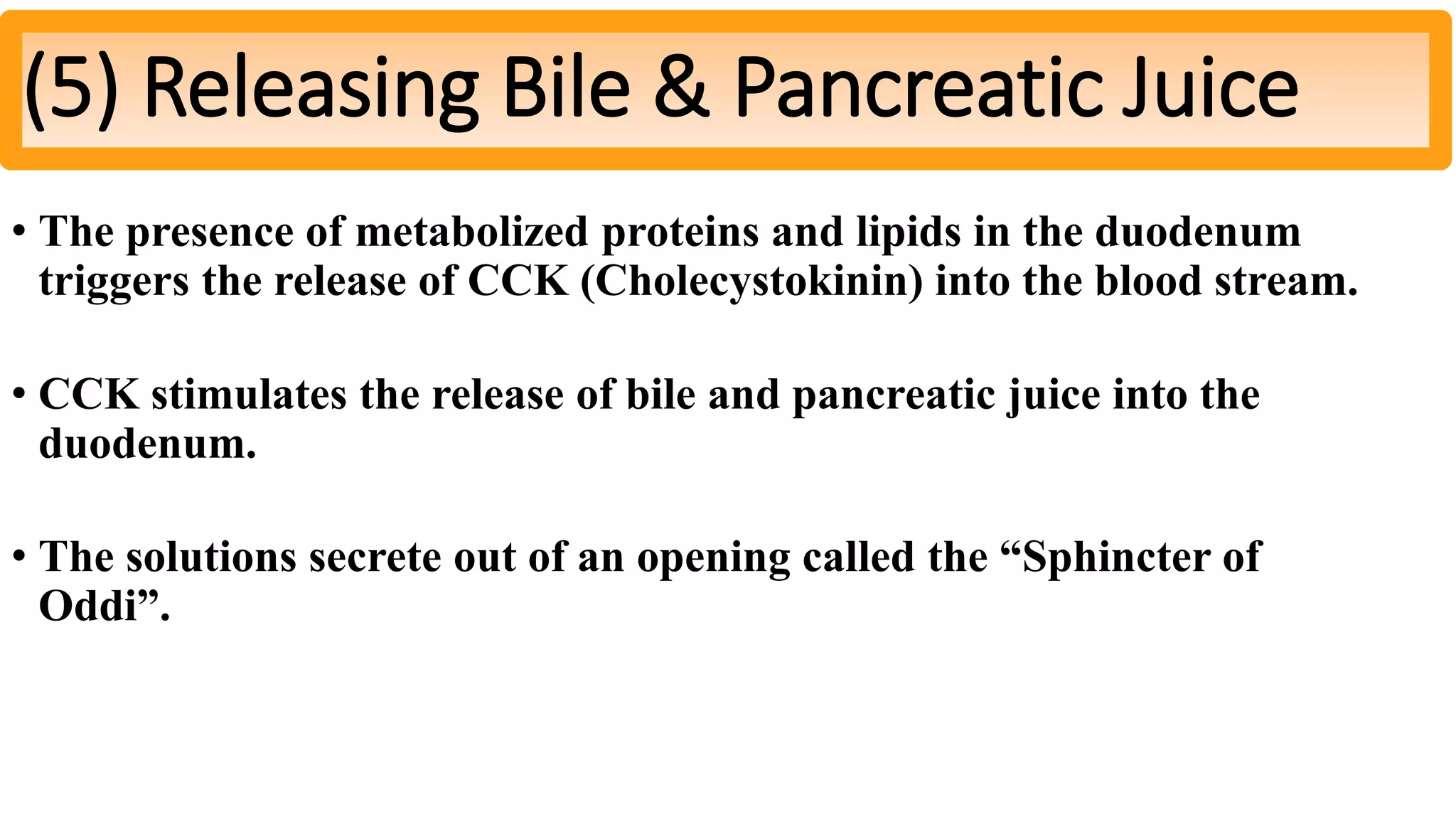 (5) Releasing Bile & Pancreatic Juice

• The presence of metabolized proteins and lipids in the duodenum triggers the release of CCK (Cholecystokinin) into the blood stream.

• CCK stimulates the release of bile and pancreatic juice into the duodenum.

• The solutions secrete out of an opening called the “Sphincter of Oddi”.